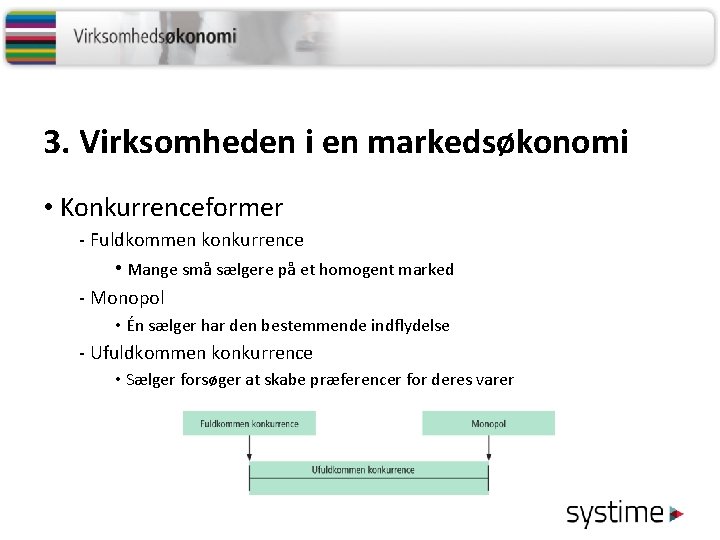 Virksomhedsøkonomi

3. Virksomheden i en markedsøkonomi

• Konkurrenceformer
- Fuldkommen konkurrence
• Mange små sælgere på et homogent marked
- Monopol
• Én sælger har den bestemmende indflydelse
- Ufuldkommen konkurrence
• Sælger forsøger at skabe præferencer for deres varer

Fuldkommen konkurrence

Monopol

Ufuldkommen konkurrence

systime